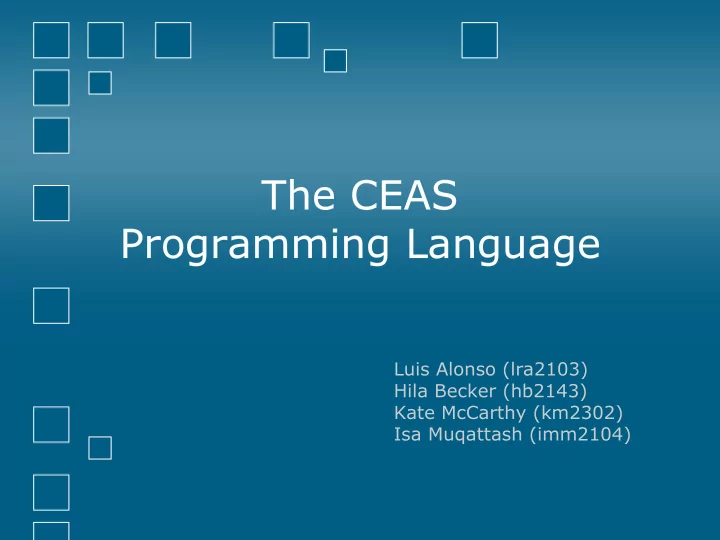 The CEAS Programming Language

Luis Alonso (lra2103)
Hila Becker (hb2143)
Kate McCarthy (km2302)
Isa Muqattash (imm2104)